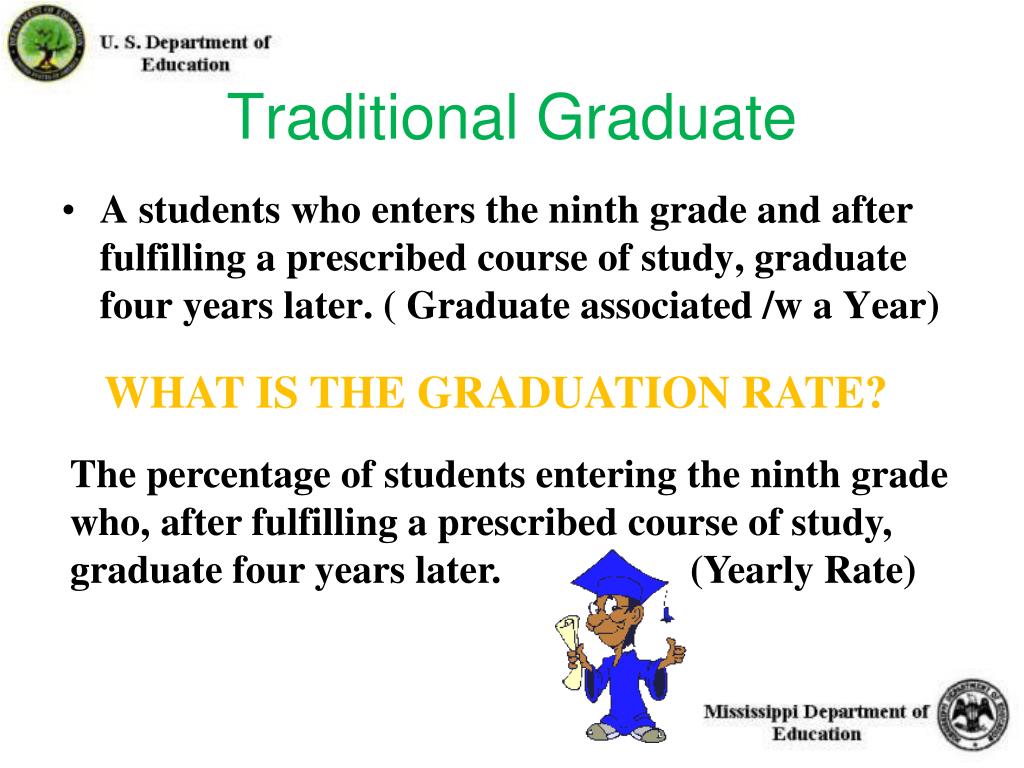 U. S. Department of Education

Traditional Graduate

• A students who enters the ninth grade and after fulfilling a prescribed course of study, graduate four years later. ( Graduate associated /w a Year)

WHAT IS THE GRADUATION RATE?

The percentage of students entering the ninth grade who, after fulfilling a prescribed course of study, graduate four years later. (Yearly Rate)

Mississippi Department of Education